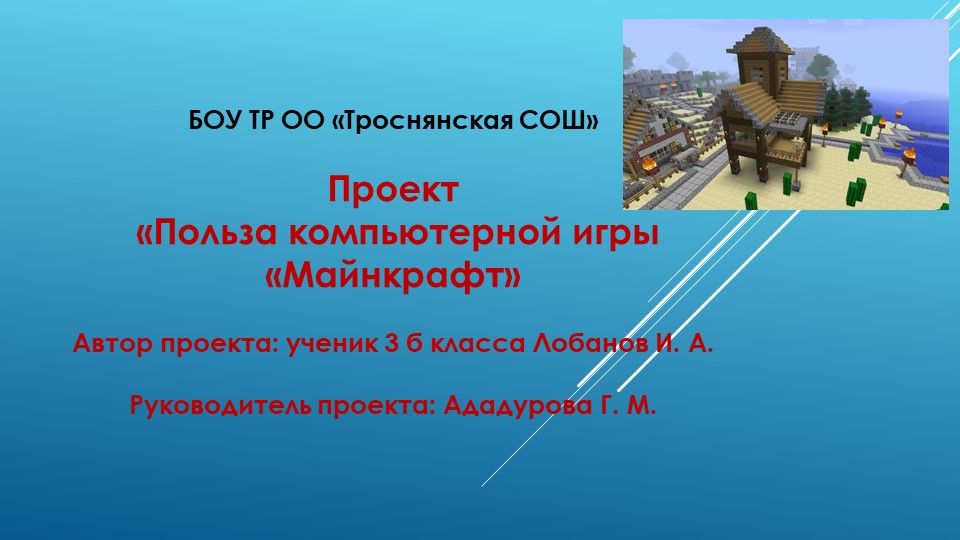 БОУ ТР ОО «Троснянская СОШ»

Проект
«Польза компьютерной игры «Майнкрафт»

Автор проекта: ученик 3 б класса Лобанов И. А.

Руководитель проекта: Ададурова Г. М.